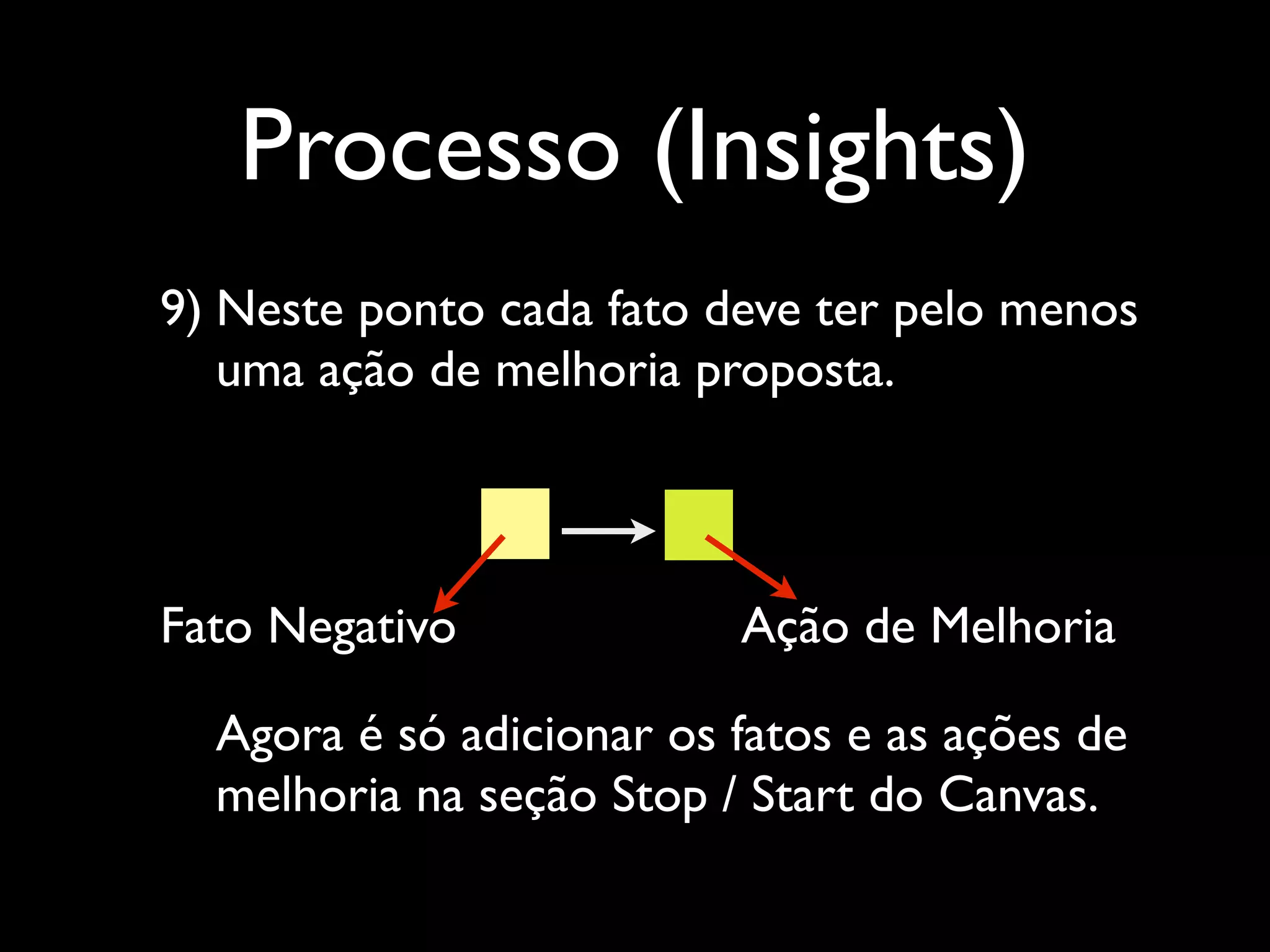 Processo (Insights)

9) Neste ponto cada fato deve ter pelo menos uma ação de melhoria proposta.

Fato Negativo

Ação de Melhoria

Agora é só adicionar os fatos e as ações de melhoria na seção Stop / Start do Canvas.